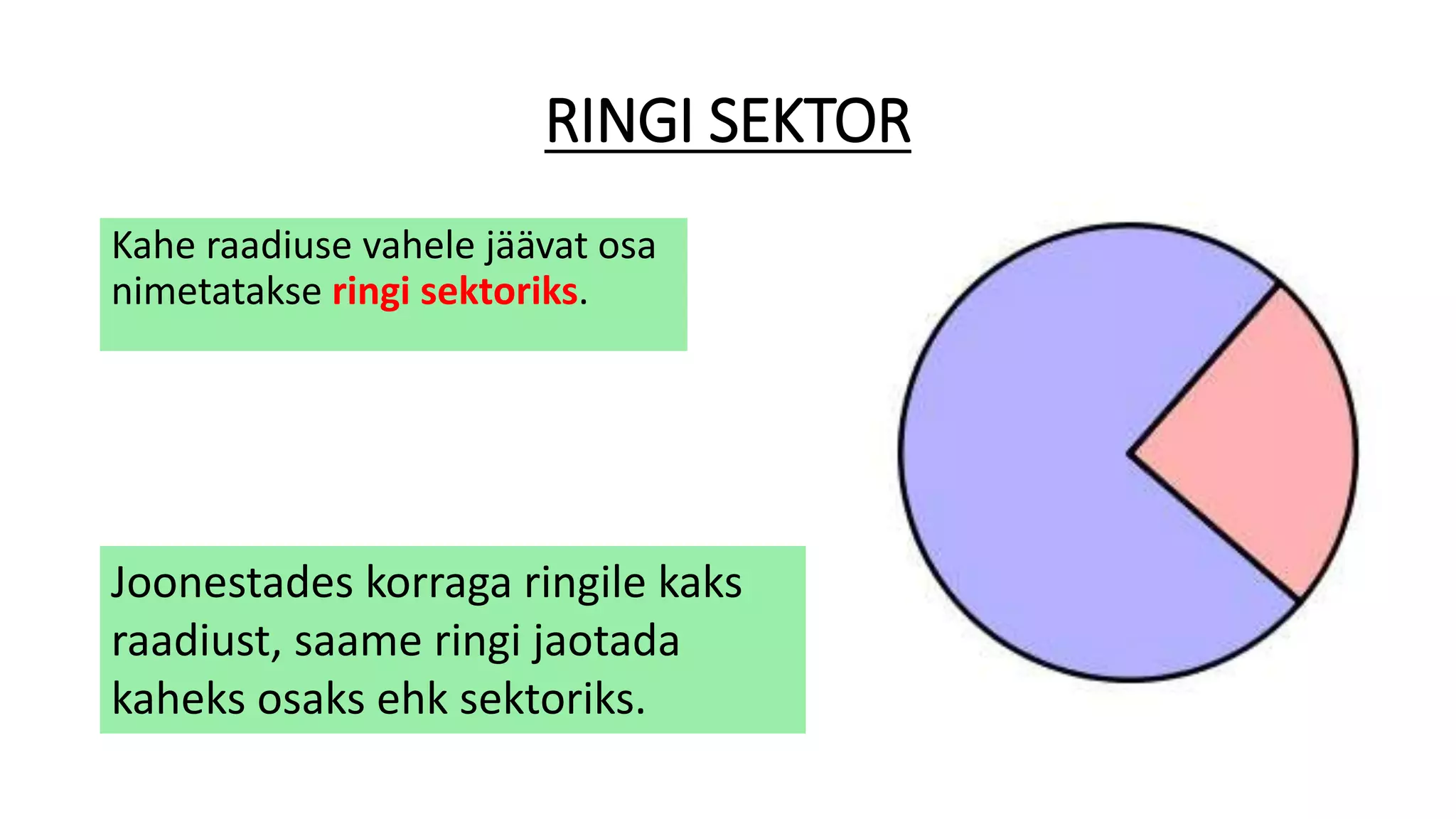 RINGI SEKTOR

Kahe raadiuse vahele jäävat osa nimetatakse ringi sektoriks.

Joonestades korraga ringile kaks raadiust, saame ringi jaotada kaheks osaks ehk sektoriks.